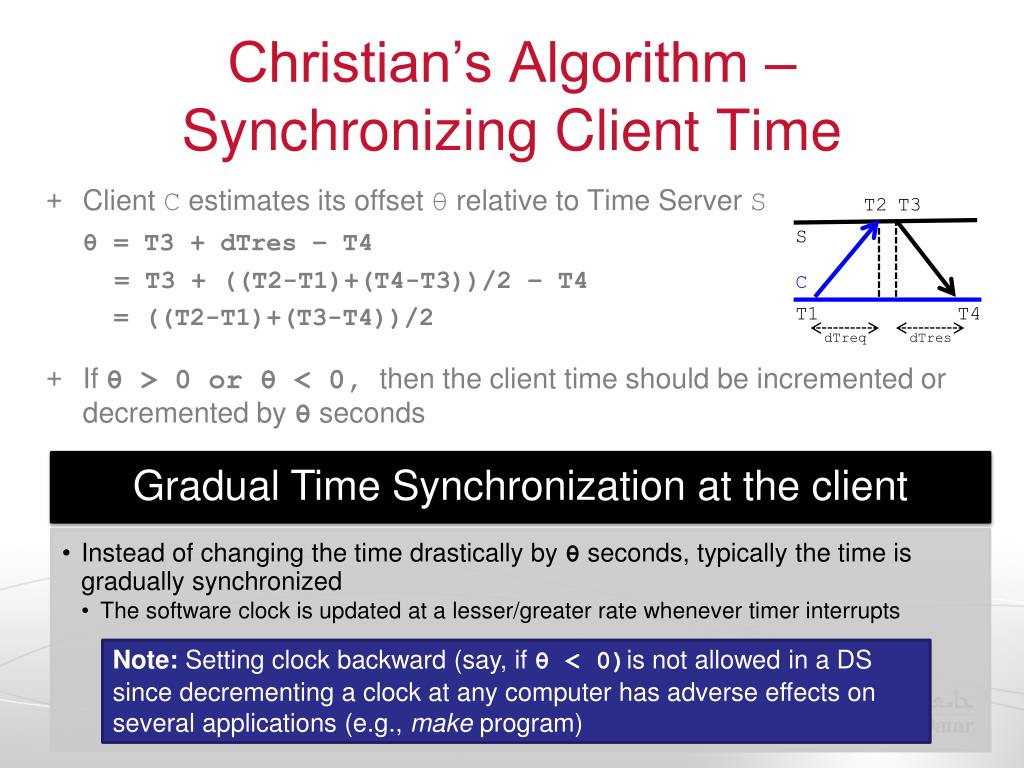 Christian's Algorithm – Synchronizing Client Time

+ Client C estimates its offset θ relative to Time Server S

θ = T3 + dTres – T4

= T3 + ((T2-T1)+(T4-T3))/2 – T4

= ((T2-T1)+(T3-T4))/2

T2 T3

S

C

T1 T4

dTreq dTres

+ If θ > 0 or θ < 0, then the client time should be incremented or decremented by θ seconds

Gradual Time Synchronization at the client

• Instead of changing the time drastically by θ seconds, typically the time is gradually synchronized

• The software clock is updated at a lesser/greater rate whenever timer interrupts

Note: Setting clock backward (say, if θ < 0) is not allowed in a DS since decrementing a clock at any computer has adverse effects on several applications (e.g., make program)